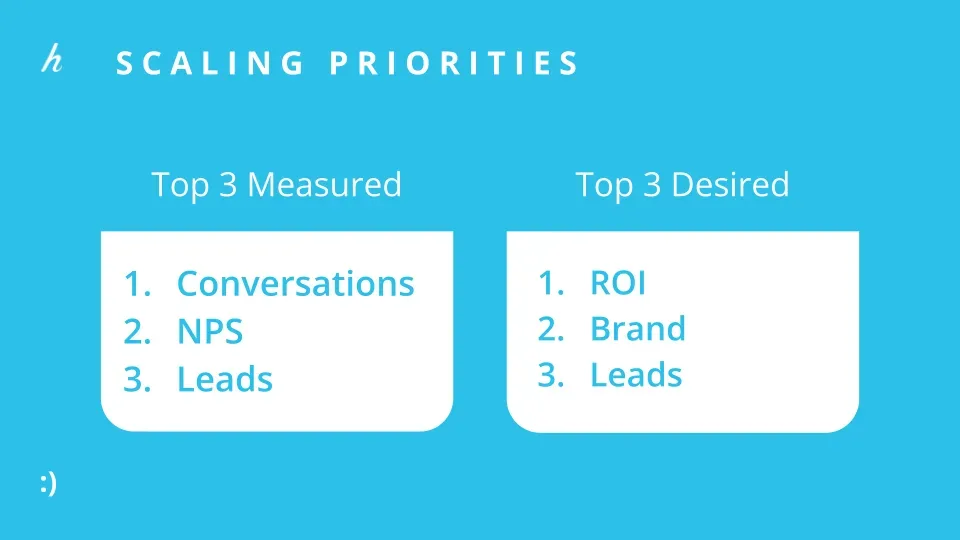 h SCALING PRIORITIES

Top 3 Measured

1. Conversations
2. NPS
3. Leads

Top 3 Desired

1. ROI
2. Brand
3. Leads

:)